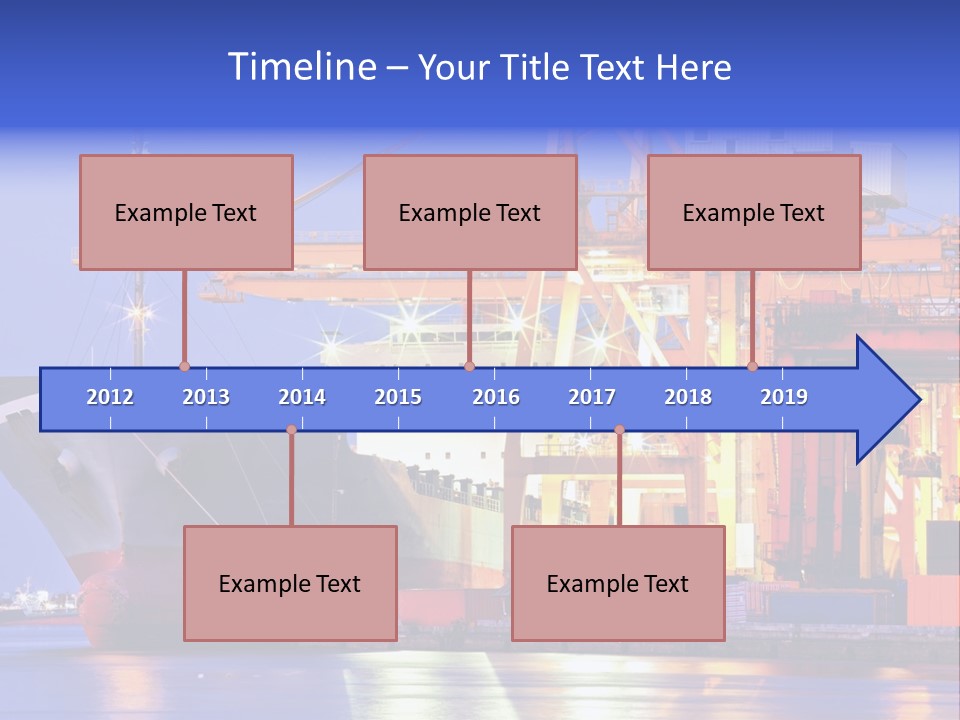 Timeline – Your Title Text Here

Example Text

Example Text

Example Text

2012 2013 2014 2015 2016 2017 2018 2019

Example Text

Example Text